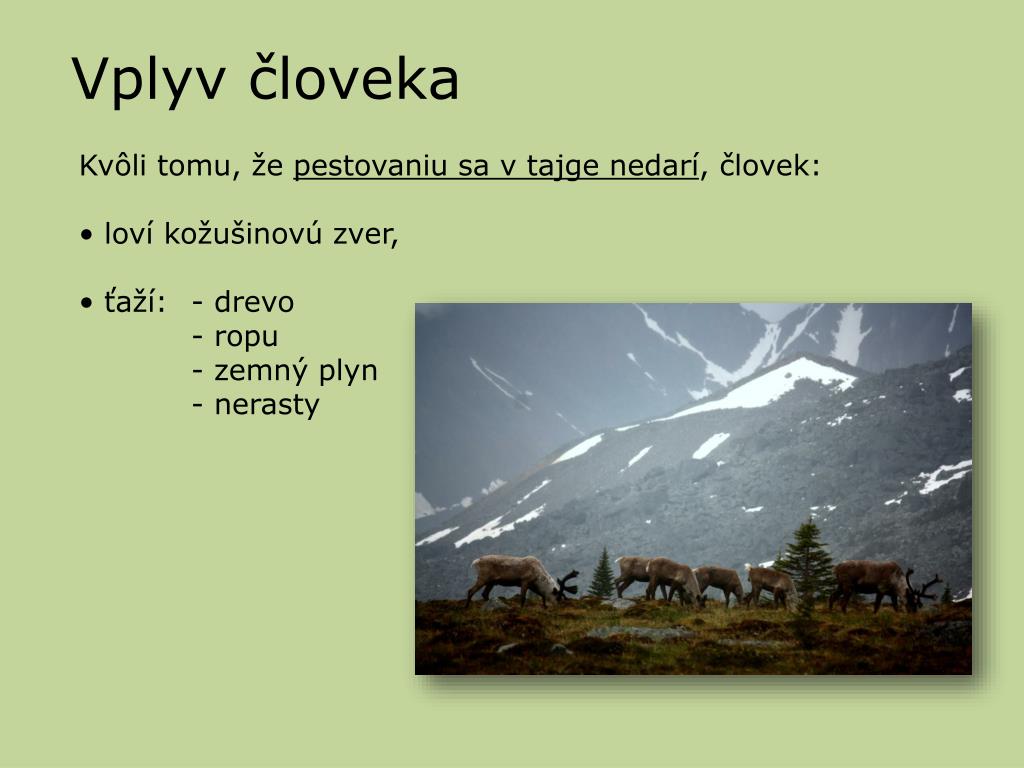 Vplyv človeka

Kvôli tomu, že pestovaniu sa v tajge nedarí, človek:

• loví kožušinovú zver,

• ťaží: - drevo
- ropu
- zemný plyn
- nerasty